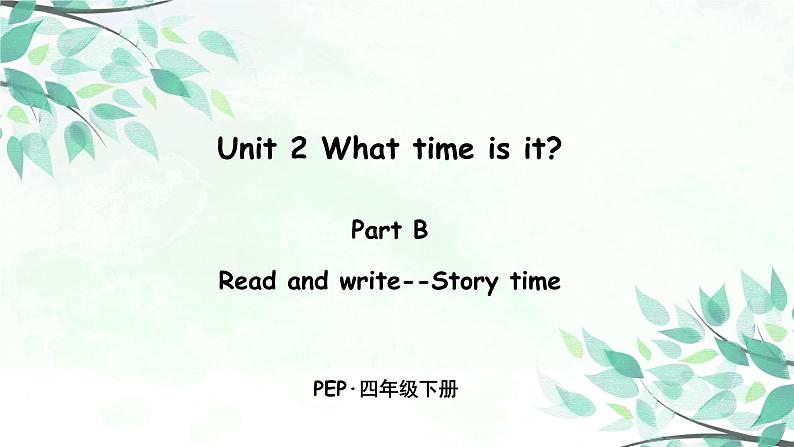 Unit 2 What time is it?

Part B

Read and write--Story time

PEP·四年级下册